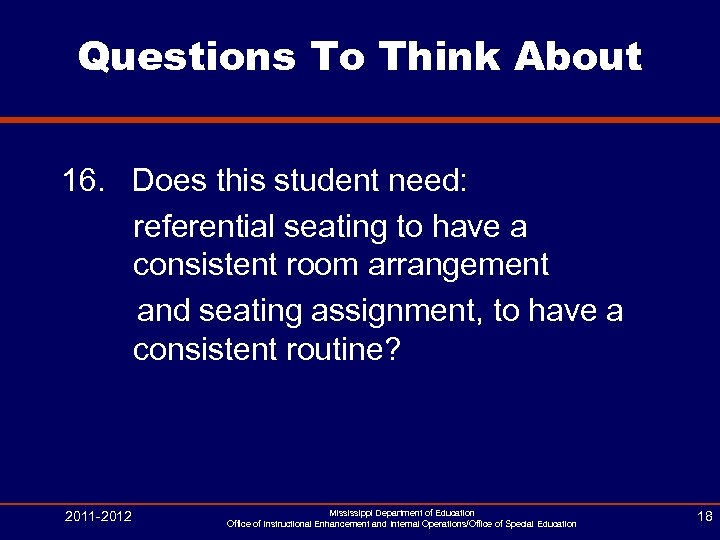 Questions To Think About

16. Does this student need:

referential seating to have a consistent room arrangement

and seating assignment, to have a consistent routine?

2011-2012

Mississippi Department of Education
Office of Instructional Enhancement and Internal Operations/Office of Special Education

18